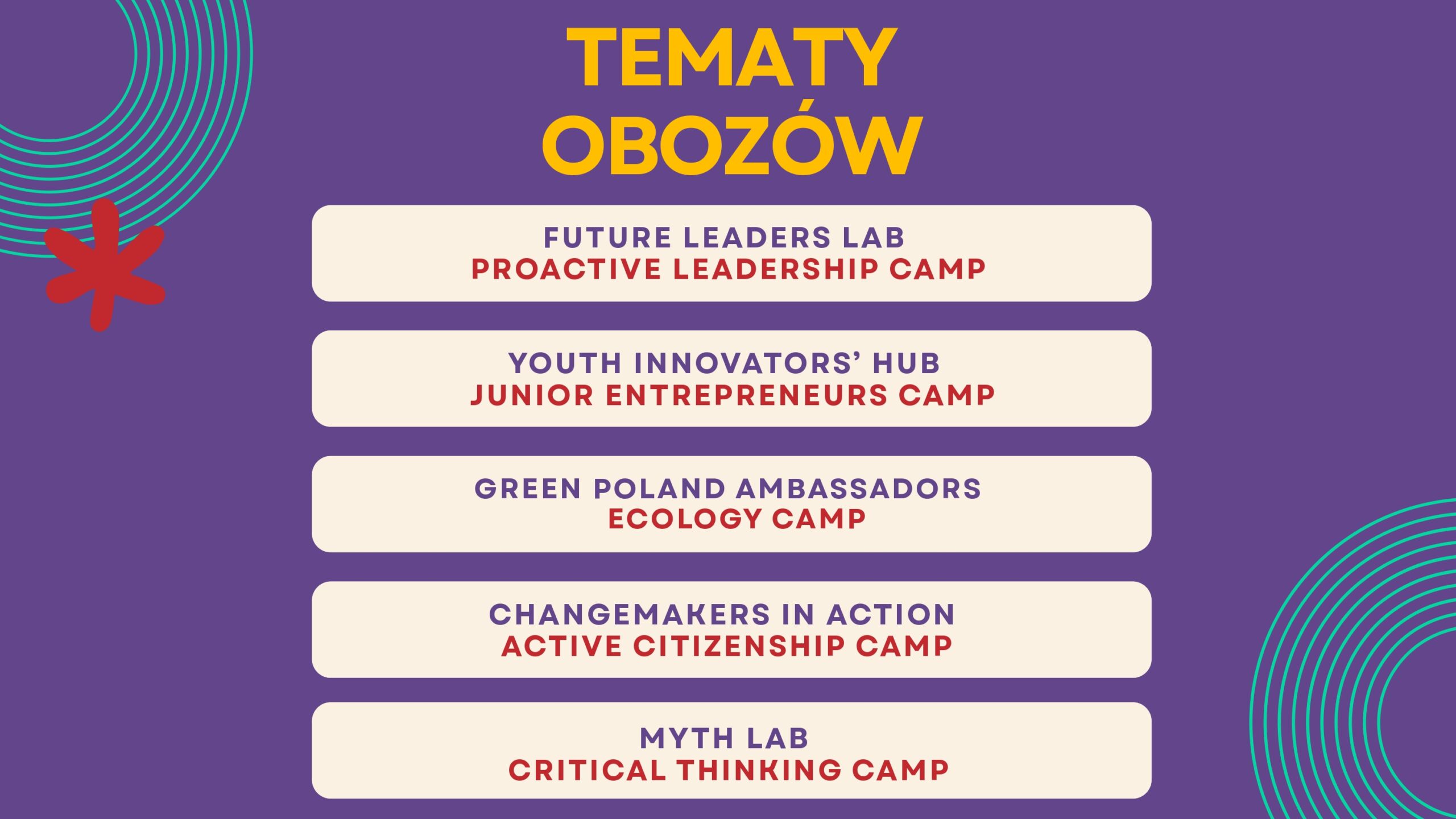 TEMATY
OBOZÓW

FUTURE LEADERS LAB
PROACTIVE LEADERSHIP CAMP

YOUTH INNOVATORS' HUB
JUNIOR ENTREPRENEURS CAMP

GREEN POLAND AMBASSADORS
ECOLOGY CAMP

CHANGEMAKERS IN ACTION
ACTIVE CITIZENSHIP CAMP

MYTH LAB
CRITICAL THINKING CAMP